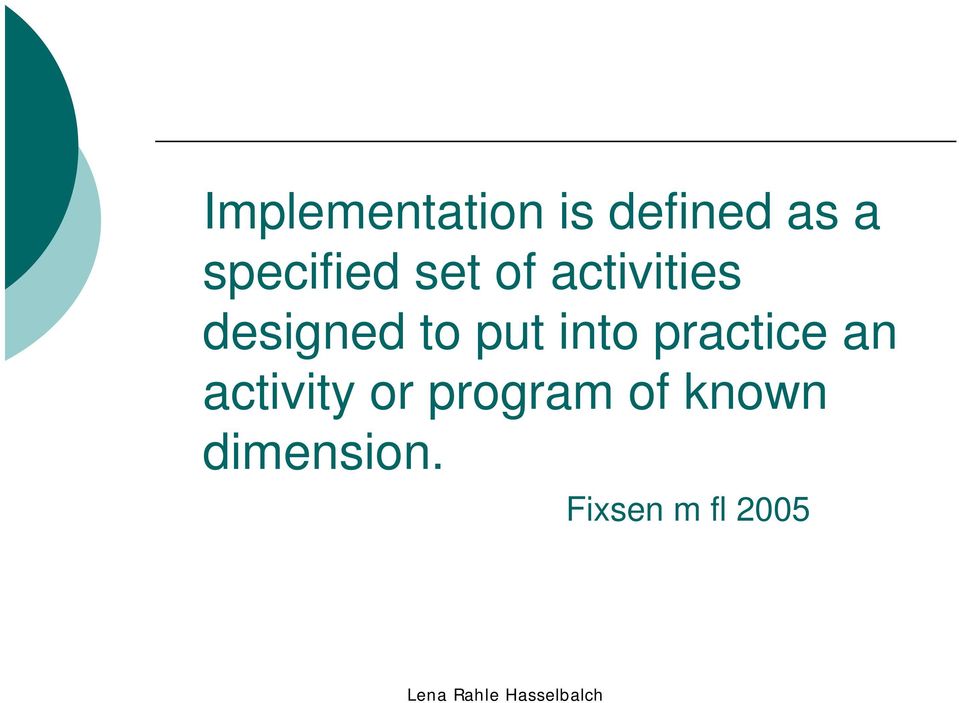 Implementation is defined as a specified set of activities designed to put into practice an activity or program of known dimension.

Fixsen m fl 2005

Lena Rahle Hasselbalch